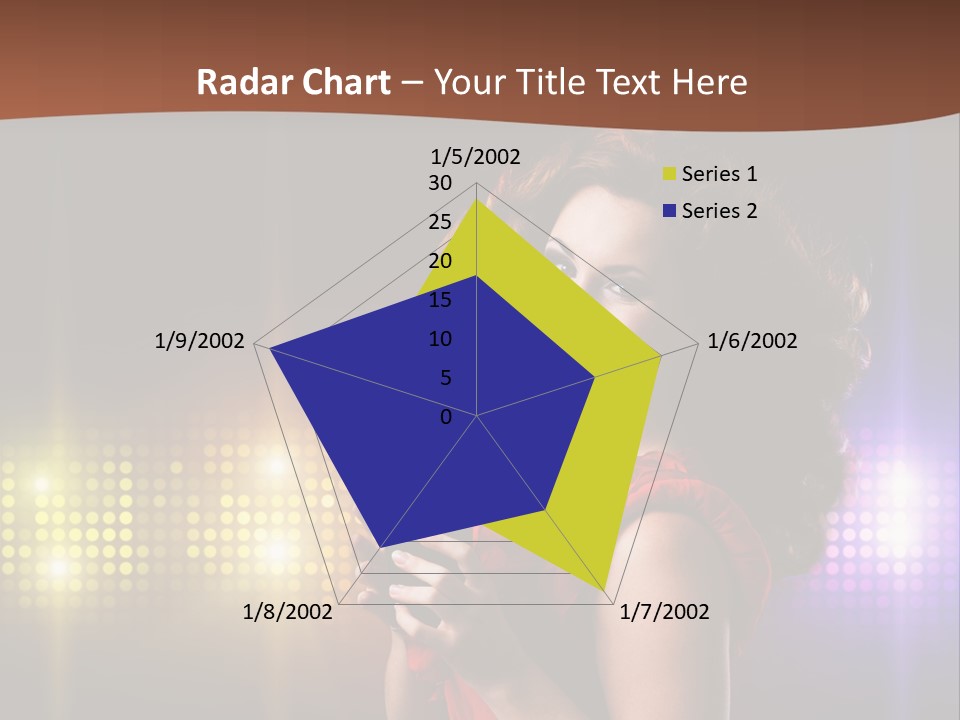 Radar Chart – Your Title Text Here

1/5/2002
30
25
20
15
10
5
0
1/6/2002
1/7/2002
1/8/2002
1/9/2002

Series 1
Series 2